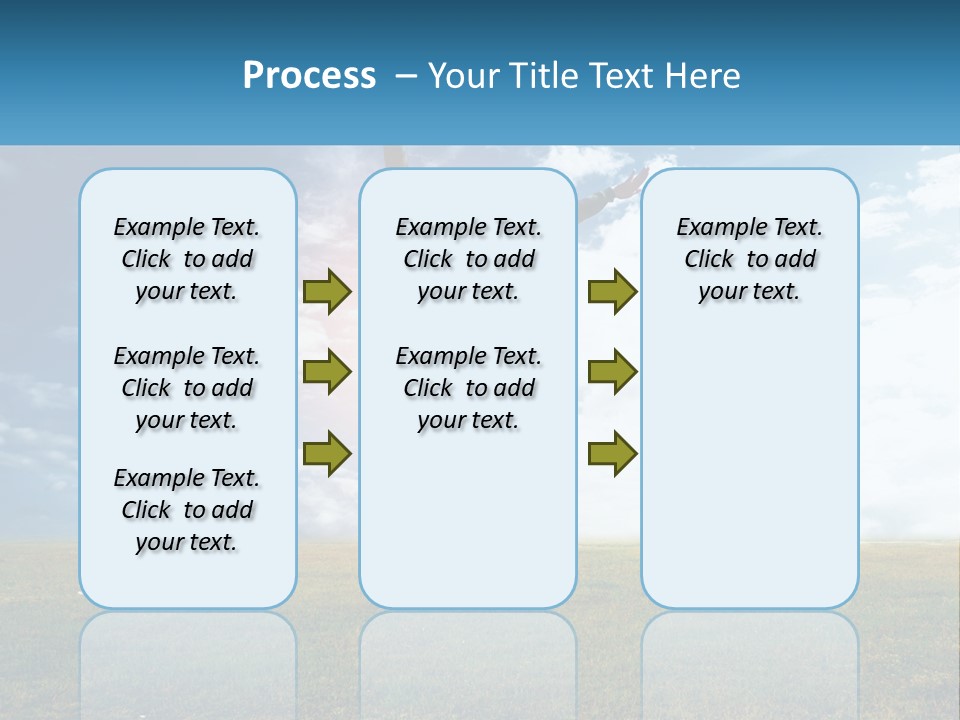 Process – Your Title Text Here

Example Text. Click to add your text.

Example Text. Click to add your text.

Example Text. Click to add your text.

Example Text. Click to add your text.

Example Text. Click to add your text.

Example Text. Click to add your text.